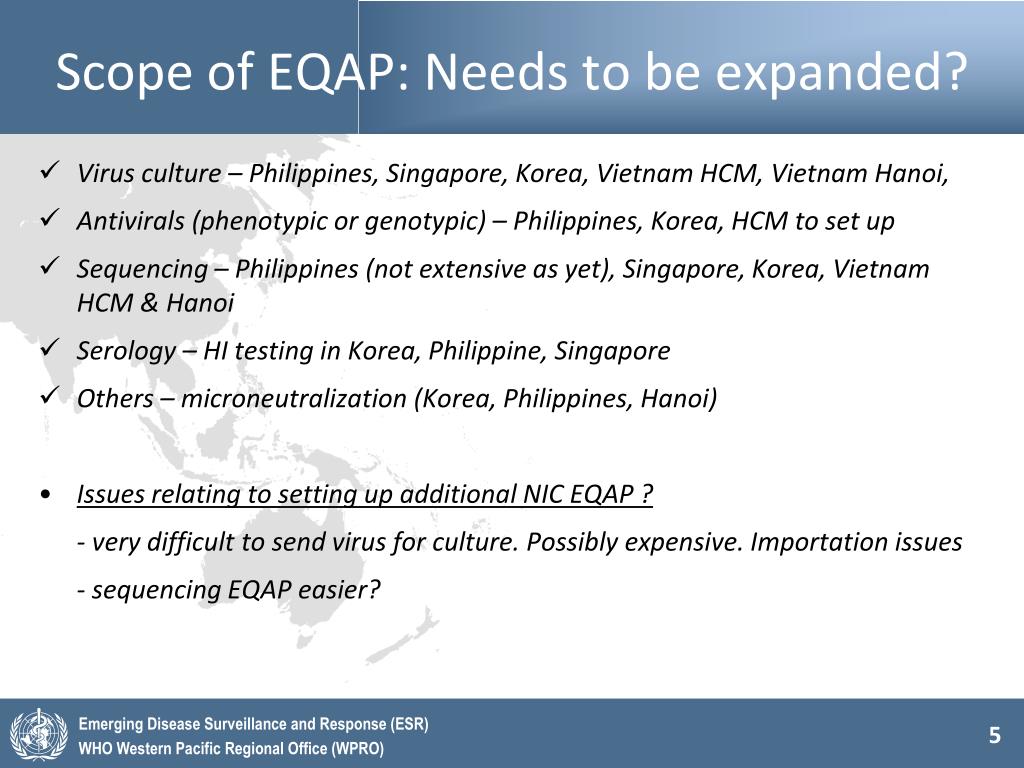 Scope of EQAP: Needs to be expanded?

✓ Virus culture – Philippines, Singapore, Korea, Vietnam HCM, Vietnam Hanoi,

✓ Antivirals (phenotypic or genotypic) – Philippines, Korea, HCM to set up

✓ Sequencing – Philippines (not extensive as yet), Singapore, Korea, Vietnam HCM & Hanoi

✓ Serology – HI testing in Korea, Philippine, Singapore

✓ Others – microneutralization (Korea, Philippines, Hanoi)

• Issues relating to setting up additional NIC EQAP ?

- very difficult to send virus for culture. Possibly expensive. Importation issues

- sequencing EQAP easier?

Emerging Disease Surveillance and Response (ESR)
WHO Western Pacific Regional Office (WPRO)

5